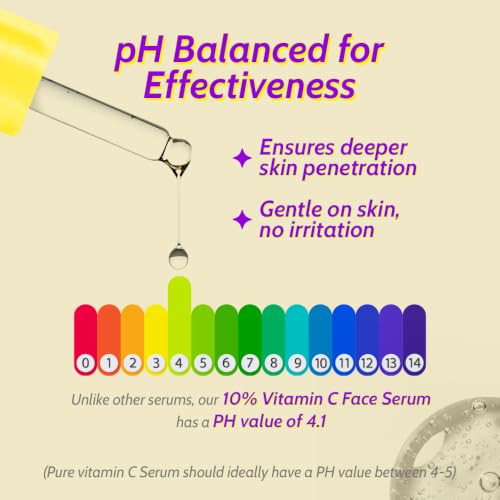 pH Balanced for Effectiveness

Ensures deeper skin penetration

Gentle on skin, no irritation

0 1 2 3 4 5 6 7 8 9 10 11 12 13 14

Unlike other serums, our 10% Vitamin C Face Serum has a PH value of 4.1

(Pure vitamin C Serum should ideally have a PH value between 4-5)